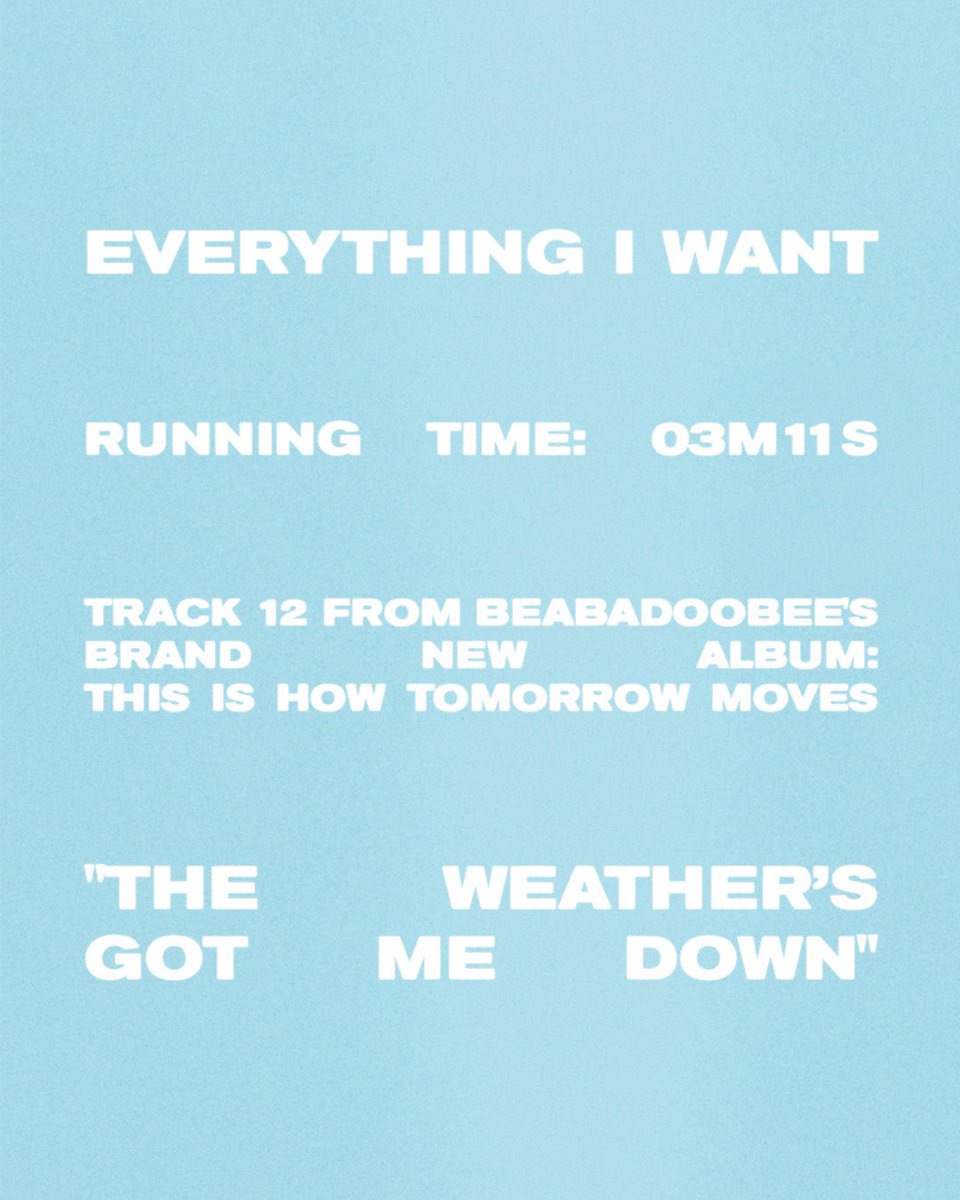 EVERYTHING I WANT

RUNNING TIME: 03M11S

TRACK 12 FROM BEABADOOBEE'S BRAND NEW ALBUM: THIS IS HOW TOMORROW MOVES

"THE WEATHER'S GOT ME DOWN"